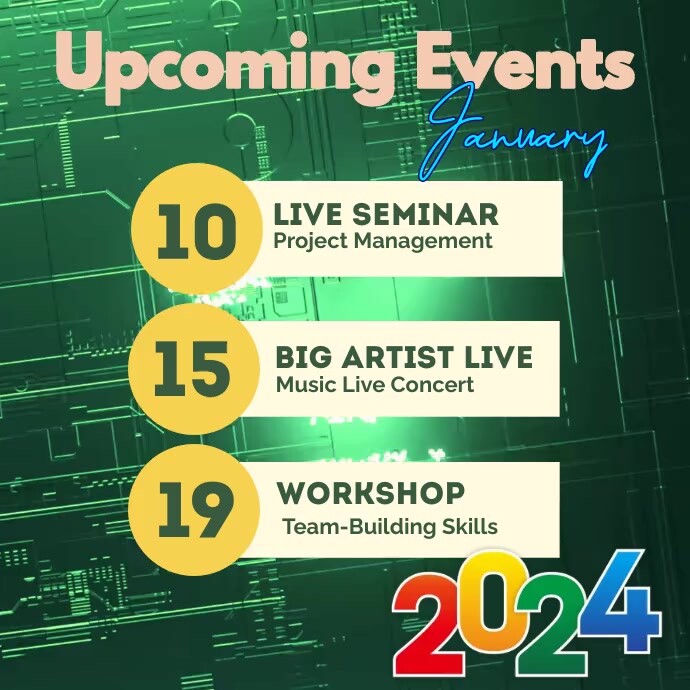 Upcoming Events
January

10
LIVE SEMINAR
Project Management

15
BIG ARTIST LIVE
Music Live Concert

19
WORKSHOP
Team-Building Skills

2024